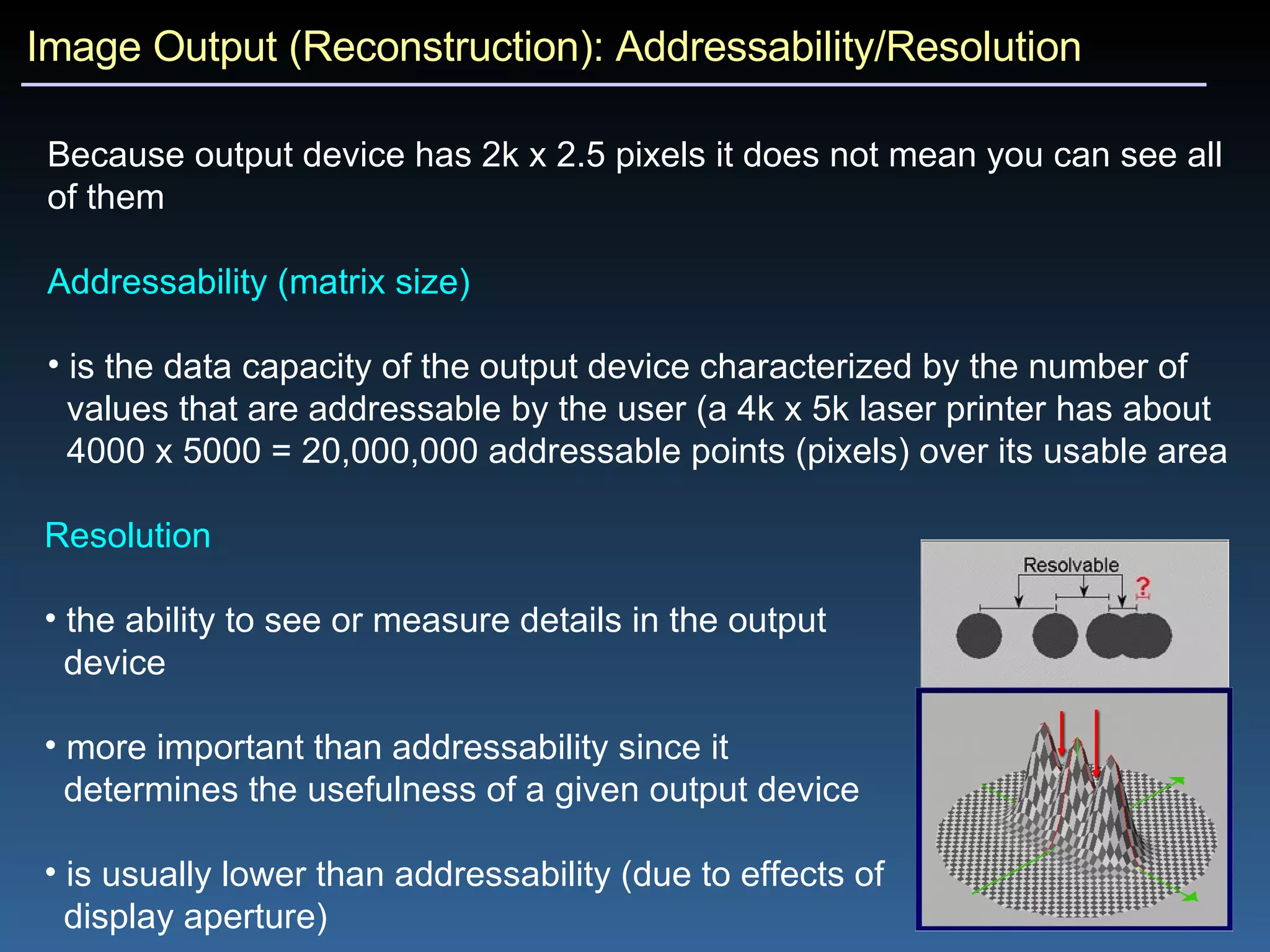 Image Output (Reconstruction): Addressability/Resolution

Because output device has 2k x 2.5 pixels it does not mean you can see all of them

Addressability (matrix size)

• is the data capacity of the output device characterized by the number of values that are addressable by the user (a 4k x 5k laser printer has about 4000 x 5000 = 20,000,000 addressable points (pixels) over its usable area

Resolution

• the ability to see or measure details in the output device

• more important than addressability since it determines the usefulness of a given output device

• is usually lower than addressability (due to effects of display aperture)

Resolvable

?